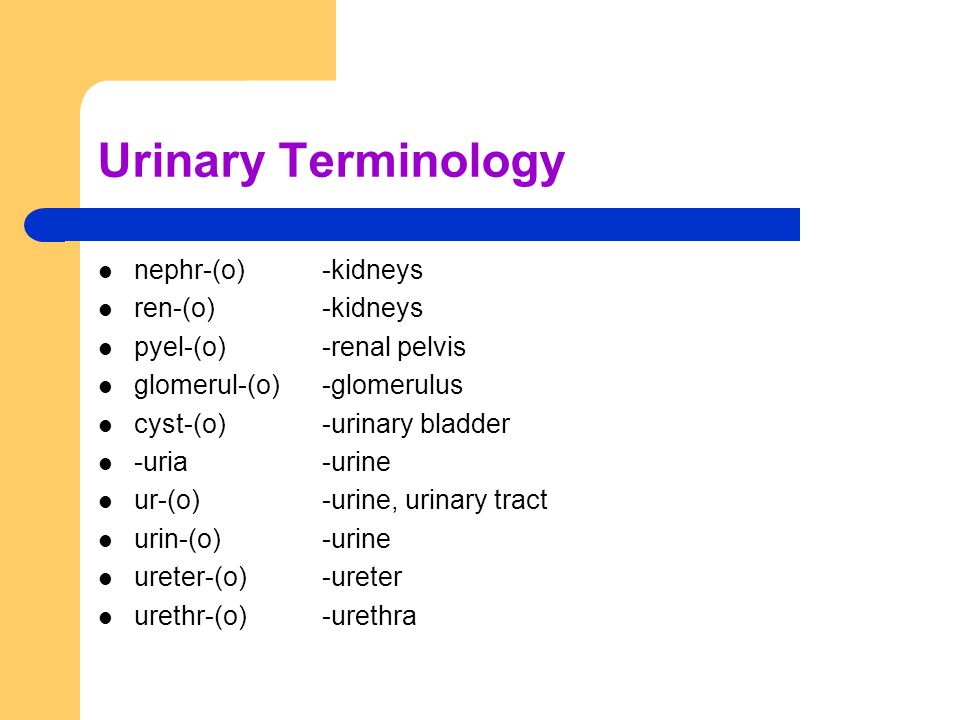 Urinary Terminology

- nephr-(o) -kidneys
- ren-(o) -kidneys
- pyel-(o) -renal pelvis
- glomerul-(o) -glomerulus
- cyst-(o) -urinary bladder
- -uria -urine
- ur-(o) -urine, urinary tract
- urin-(o) -urine
- ureter-(o) -ureter
- urethr-(o) -urethra